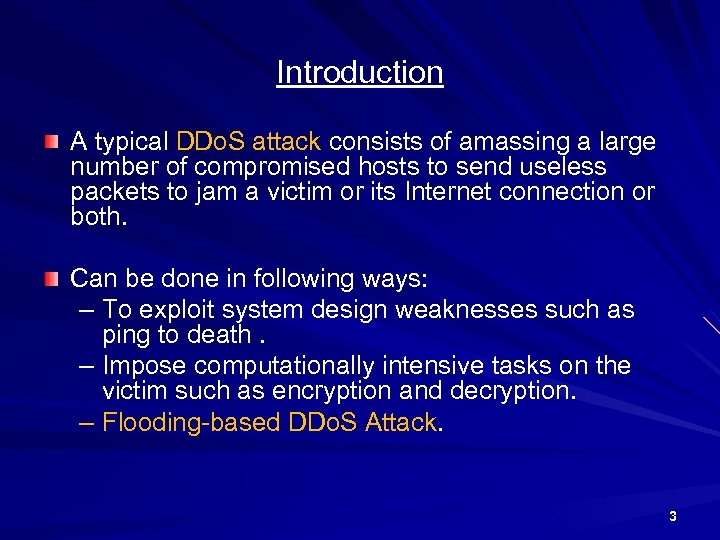 Introduction

A typical DDoS attack consists of amassing a large number of compromised hosts to send useless packets to jam a victim or its Internet connection or both.

Can be done in following ways:

– To exploit system design weaknesses such as ping to death .

– Impose computationally intensive tasks on the victim such as encryption and decryption.

– Flooding-based DDoS Attack.

3